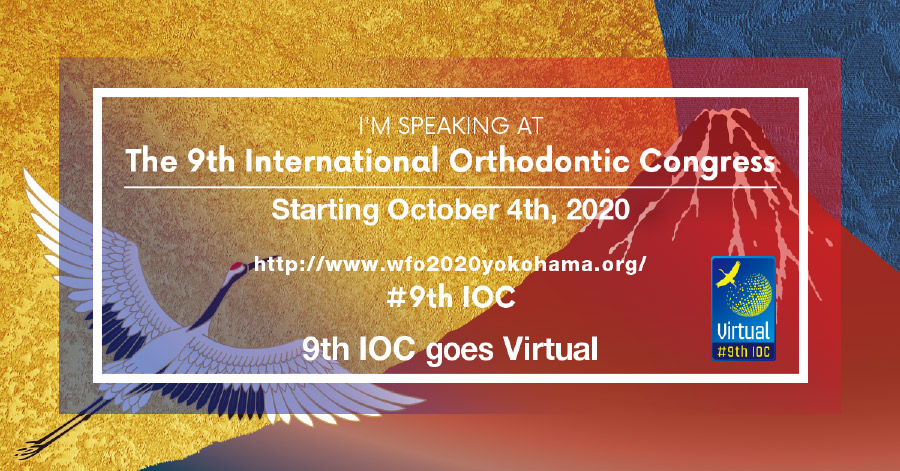 I'M SPEAKING AT
The 9th International Orthodontic Congress

Starting October 4th, 2020

http://www.wfo2020yokohama.org/
#9th IOC

9th IOC goes Virtual

Virtual
#9th IOC